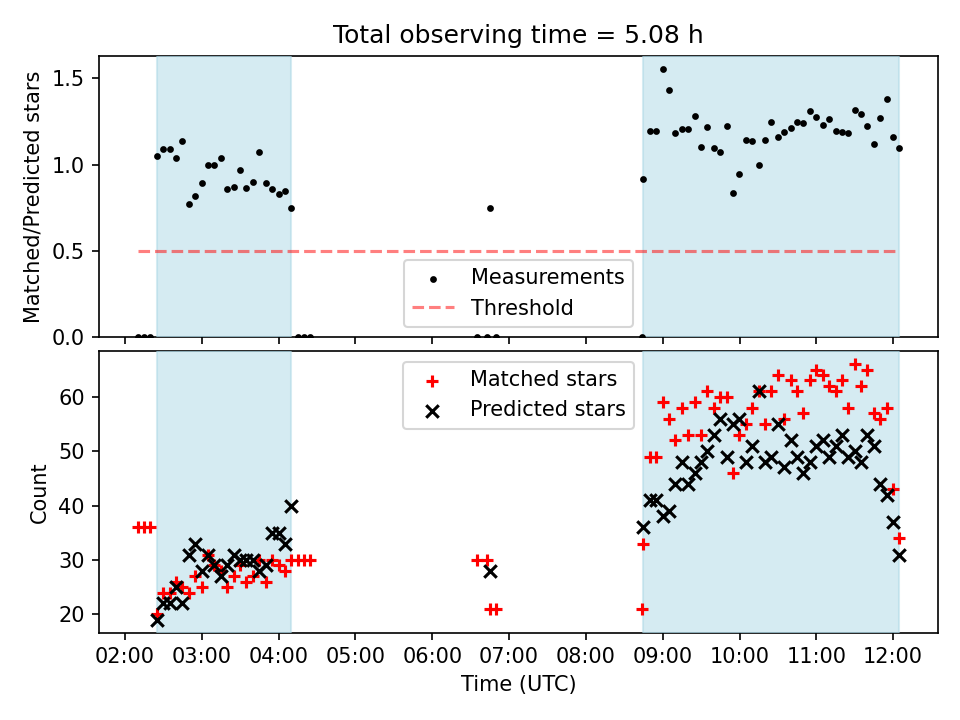 Total observing time = 5.08 h

Matched/Predicted stars

1.5
1.0
0.5
0.0

Measurements
Threshold

Count

60
50
40
30
20

Matched stars
Predicted stars

02:00 03:00 04:00 05:00 06:00 07:00 08:00 09:00 10:00 11:00 12:00

Time (UTC)